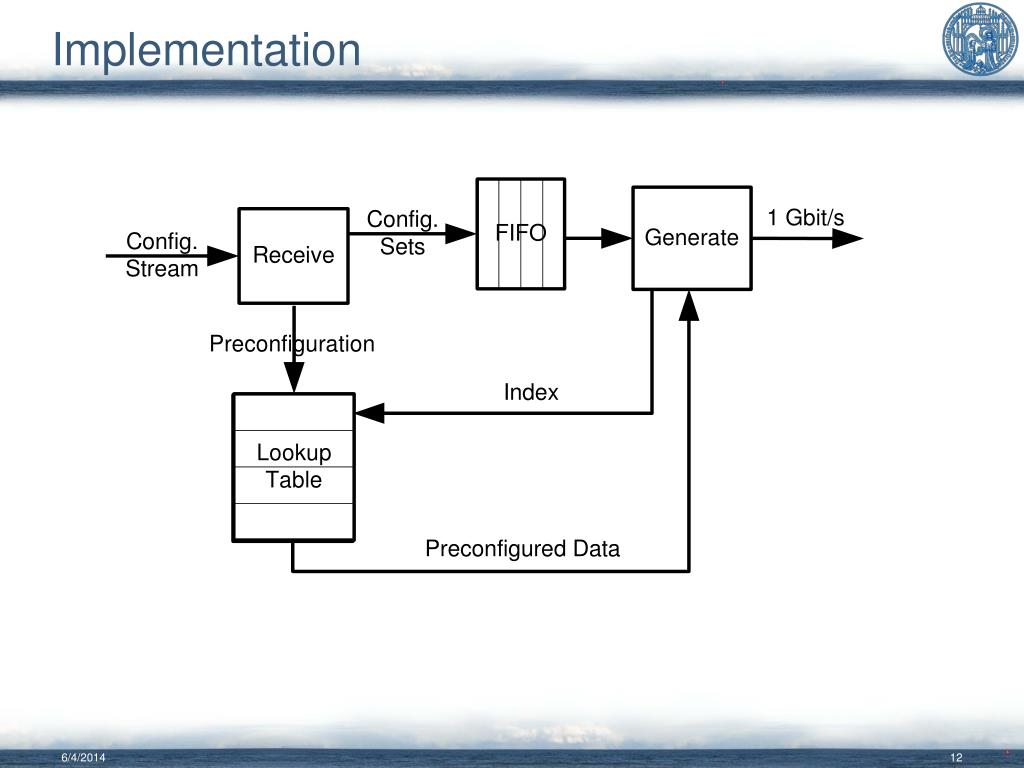 Implementation

Config. Stream

Receive

Config. Sets

FIFO

Generate

1 Gbit/s

Preconfiguration

Index

Lookup Table

Preconfigured Data

6/4/2014

12